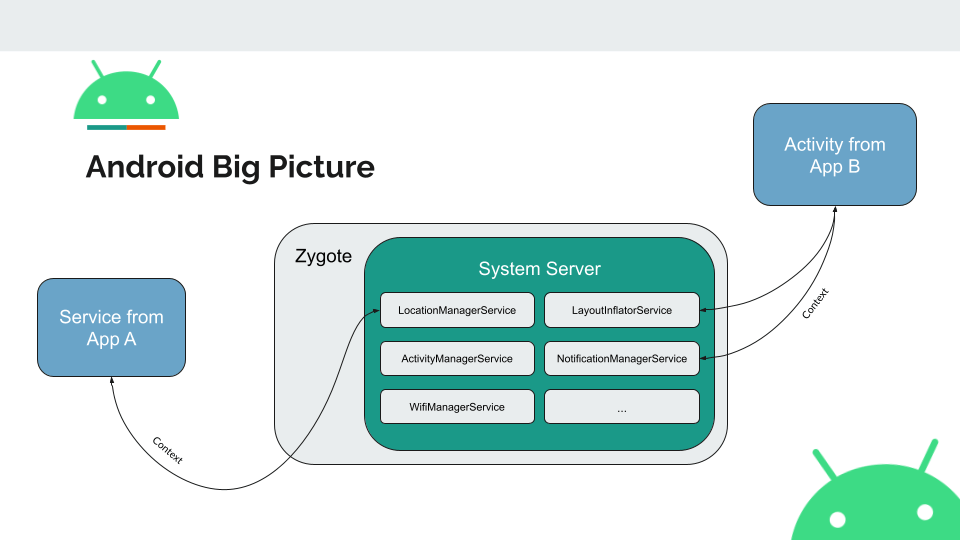 Android Big Picture

Activity from App B

Zygote

System Server

LocationManagerService

LayoutInflatorService

ActivityManagerService

NotificationManagerService

WifiManagerService

...

Service from App A

Context

Context